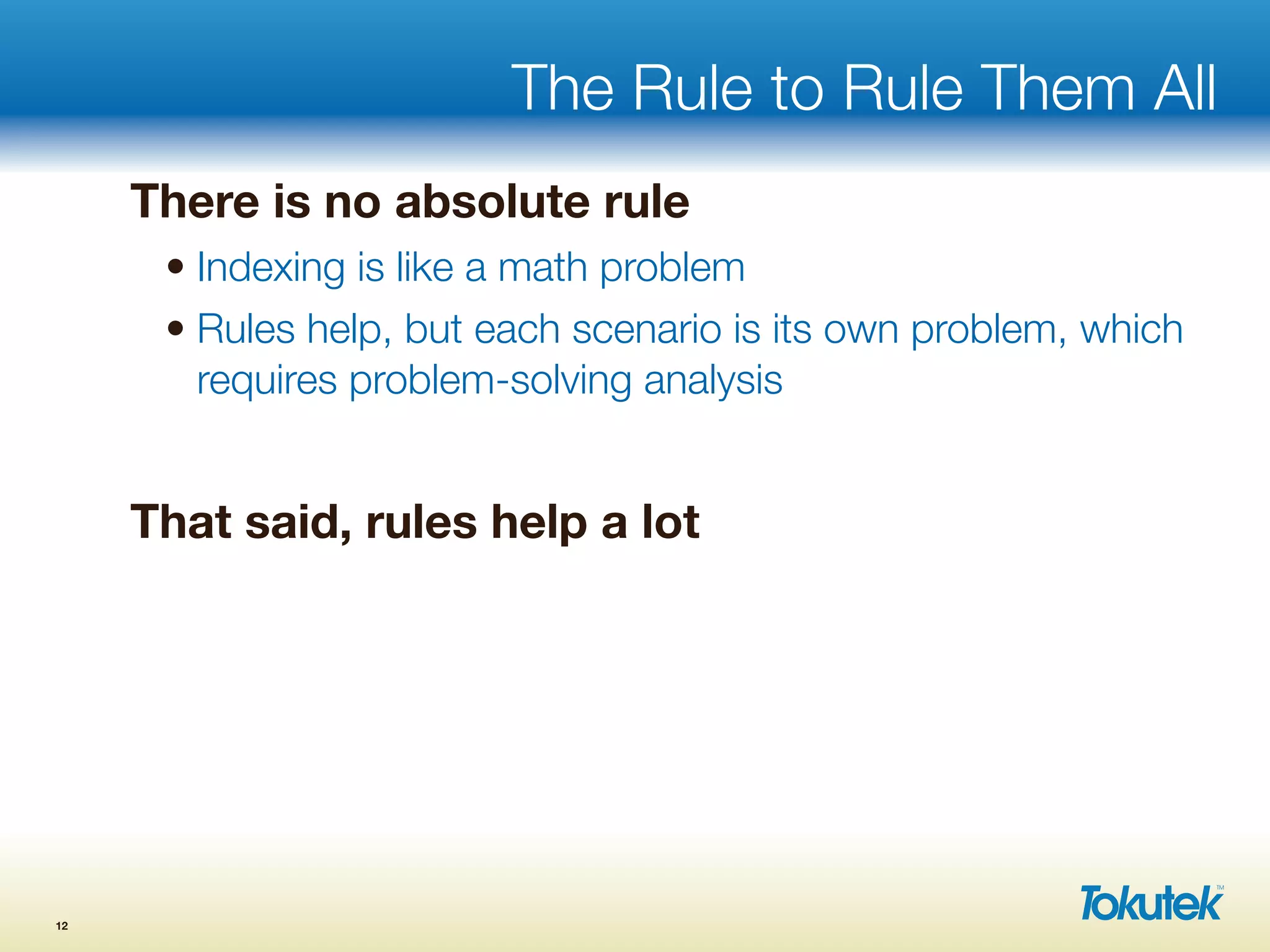 The Rule to Rule Them All

There is no absolute rule

• Indexing is like a math problem

• Rules help, but each scenario is its own problem, which requires problem-solving analysis

That said, rules help a lot

12

Tokutek™